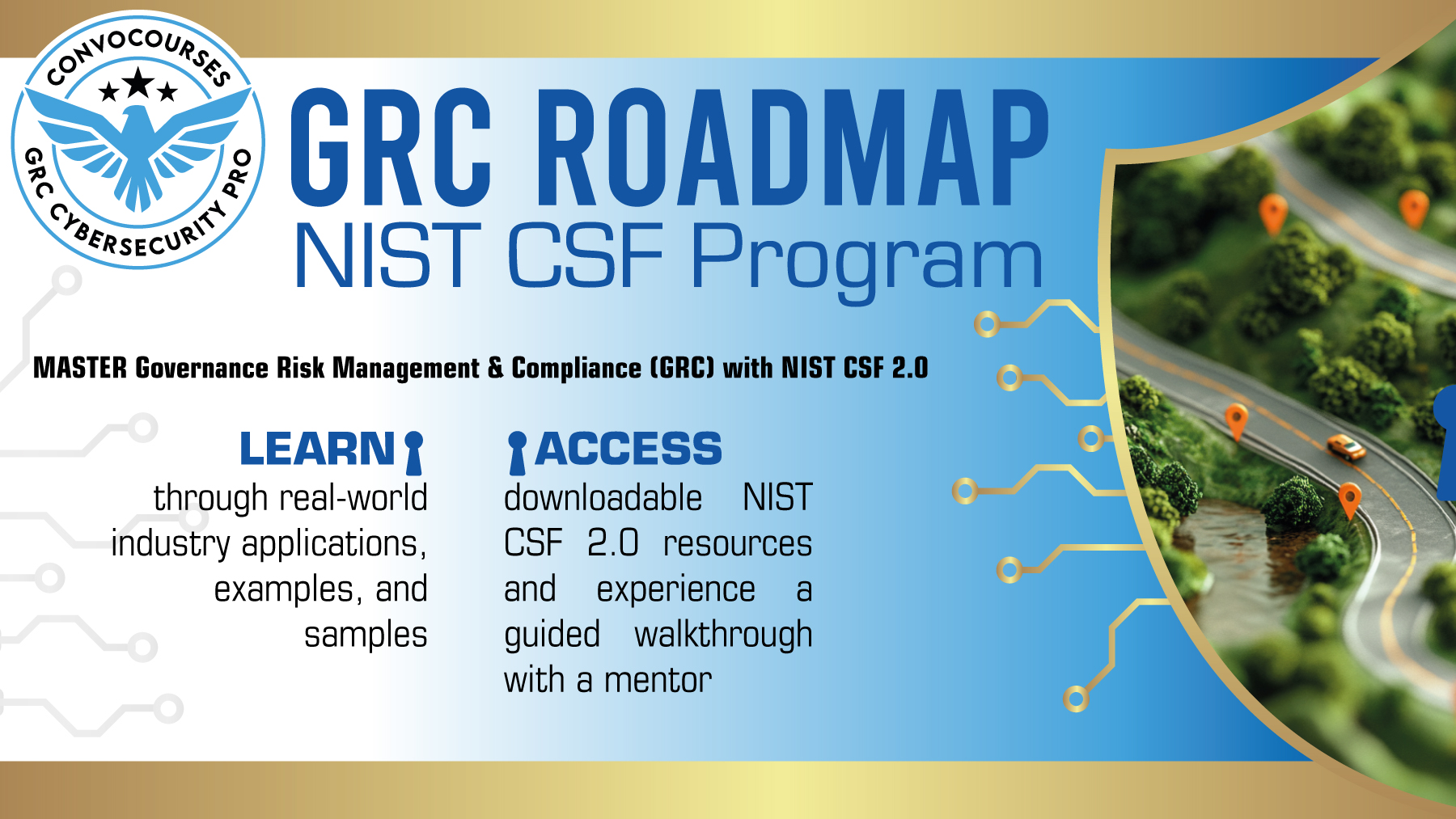 CONVOCOURSES
GRC CYBERSECURITY PRO

GRC ROADMAP
NIST CSF Program

MASTER Governance Risk Management & Compliance (GRC) with NIST CSF 2.0

LEARN
through real-world industry applications, examples, and samples

ACCESS
downloadable NIST CSF 2.0 resources and experience a guided walkthrough with a mentor